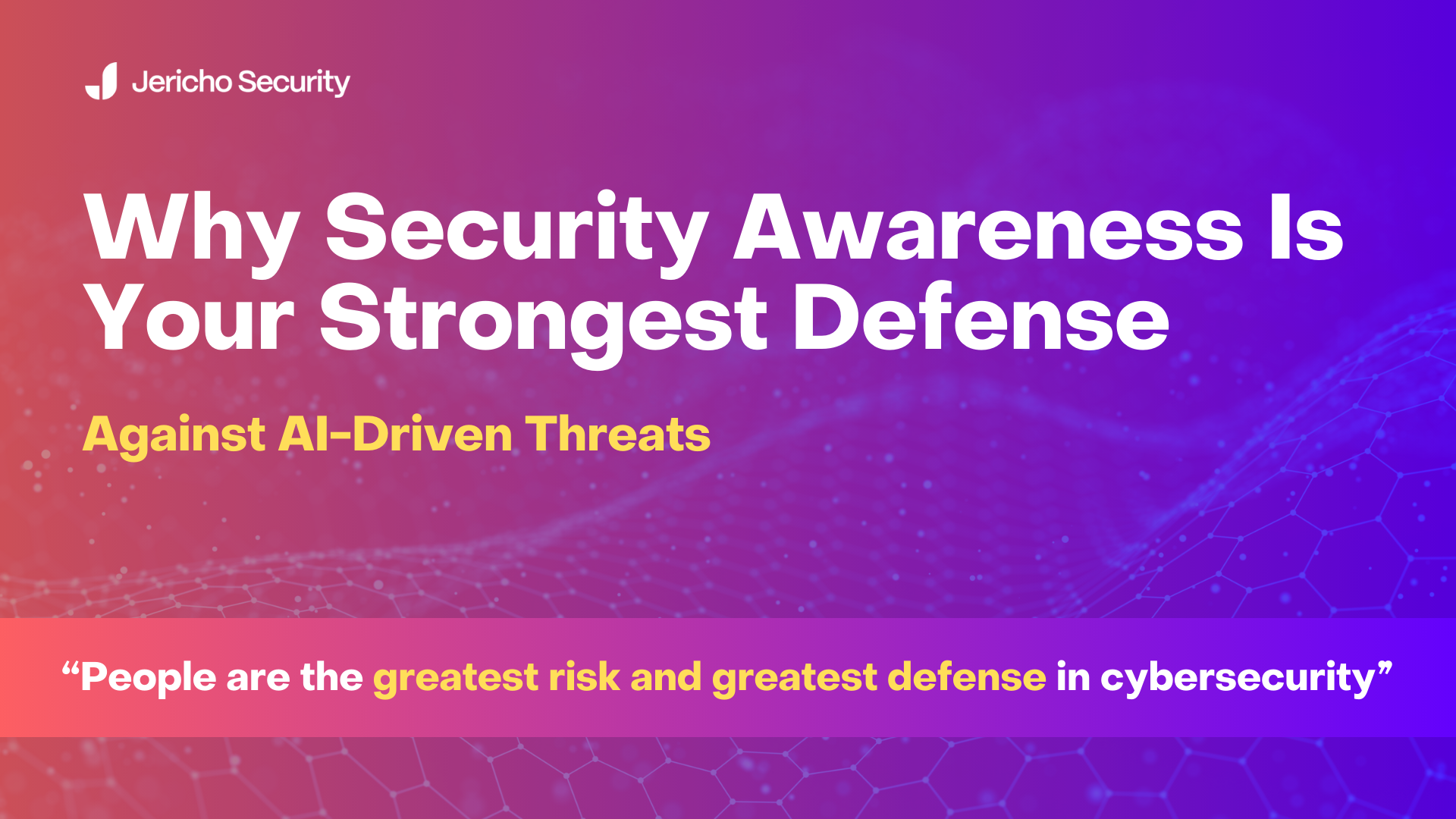 Jericho Security

Why Security Awareness Is Your Strongest Defense

Against AI-Driven Threats

“People are the greatest risk and greatest defense in cybersecurity”